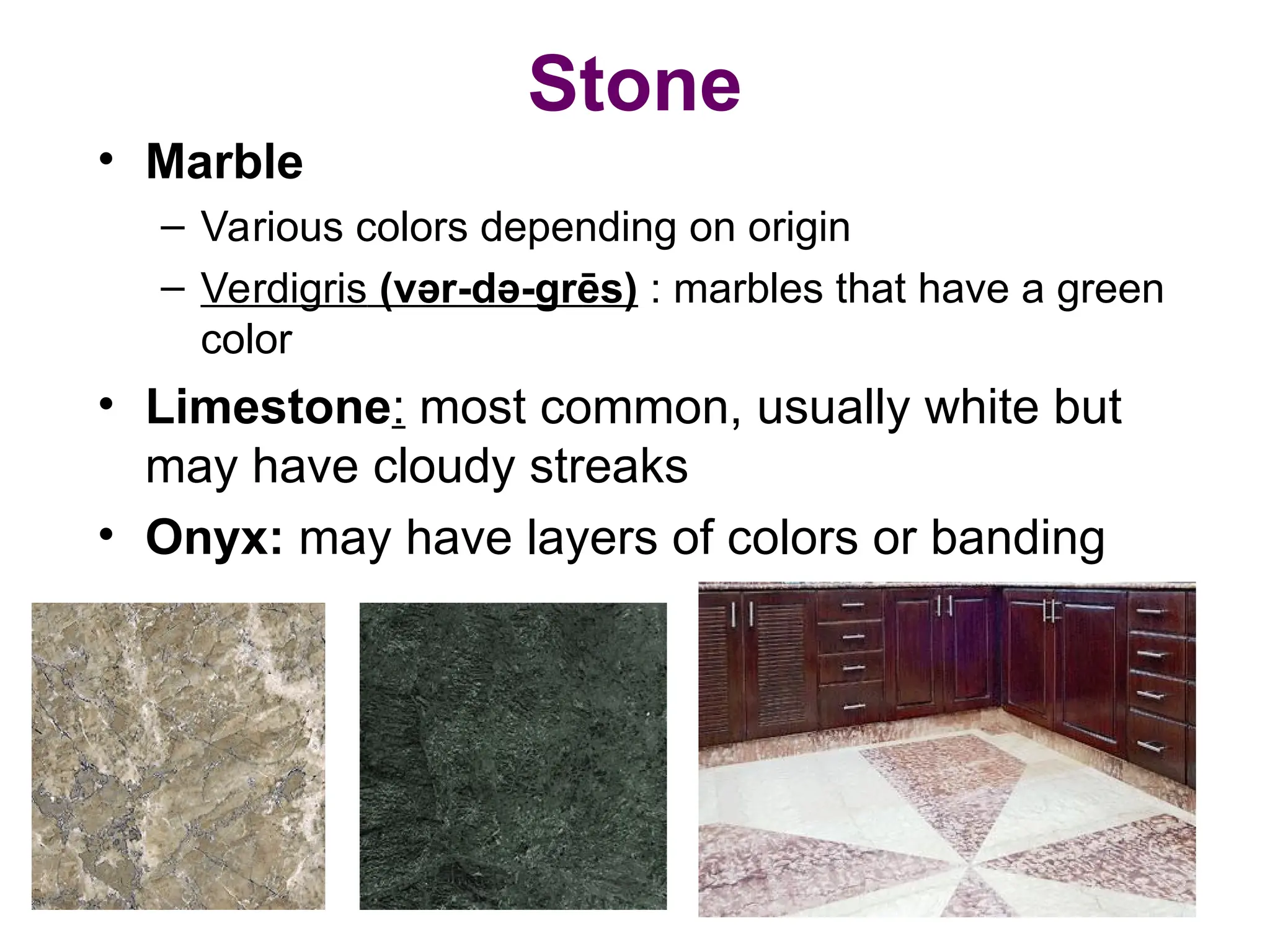 Stone

• Marble
– Various colors depending on origin
– Verdigris (vər-də-grēs) : marbles that have a green color

• Limestone: most common, usually white but may have cloudy streaks

• Onyx: may have layers of colors or banding